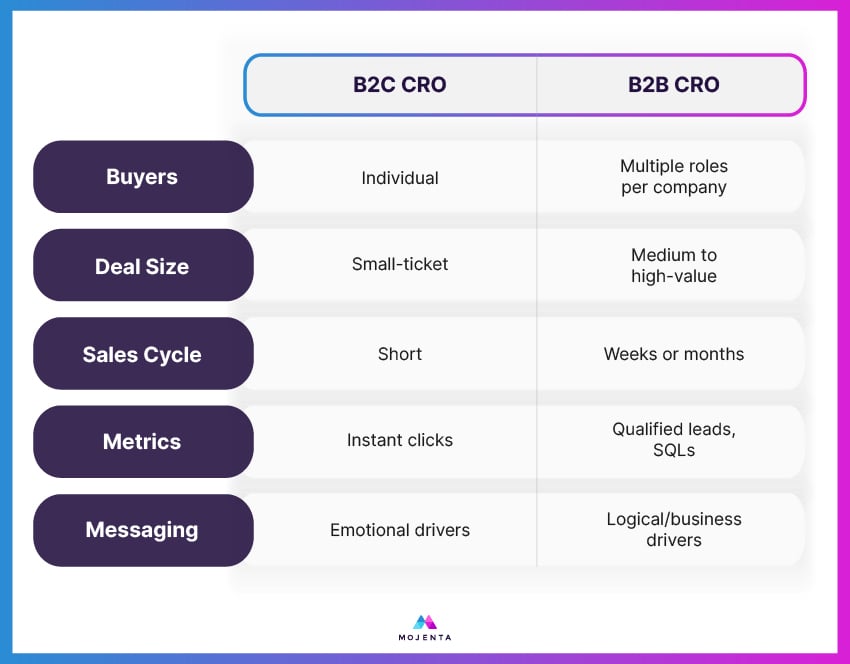 | | B2C CRO | B2B CRO |
|---|---|---|
| Buyers | Individual | Multiple roles per company |
| Deal Size | Small-ticket | Medium to high-value |
| Sales Cycle | Short | Weeks or months |
| Metrics | Instant clicks | Qualified leads, SQLs |
| Messaging | Emotional drivers | Logical/business drivers |

MOJENTA